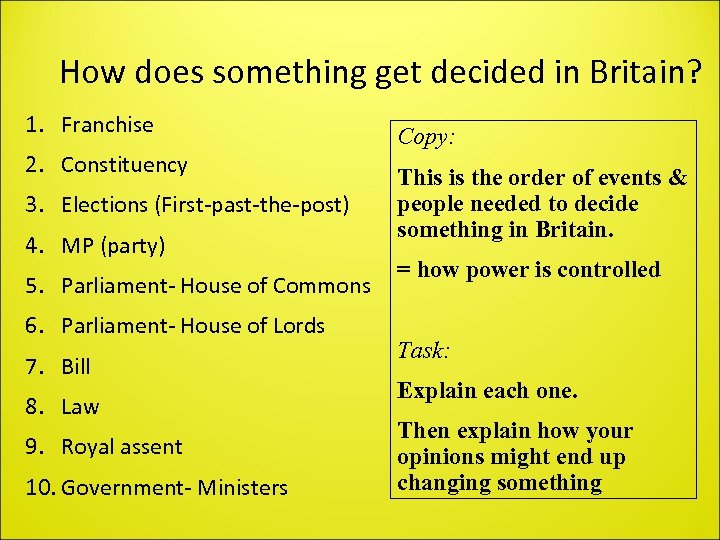 How does something get decided in Britain?

1. Franchise
2. Constituency
3. Elections (First-past-the-post)
4. MP (party)
5. Parliament- House of Commons
6. Parliament- House of Lords
7. Bill
8. Law
9. Royal assent
10. Government- Ministers

Copy:

This is the order of events & people needed to decide something in Britain.

= how power is controlled

Task:

Explain each one.

Then explain how your opinions might end up changing something